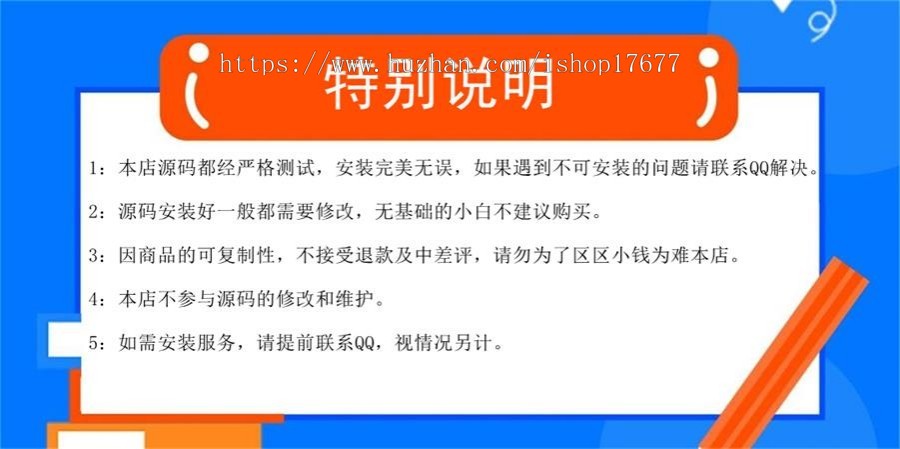 https://www.huzhan.com/ishop17677

特别说明

1：本店源码都经严格测试，安装完美无误，如果遇到不可安装的问题请联系QQ解决。

2：源码安装好一般都需要修改，无基础的小白不建议购买。

3：因商品的可复制性，不接受退款及中差评，请勿为了区区小钱为难本店。

4：本店不参与源码的修改和维护。

5：如需安装服务，请提前联系QQ，视情况另计。